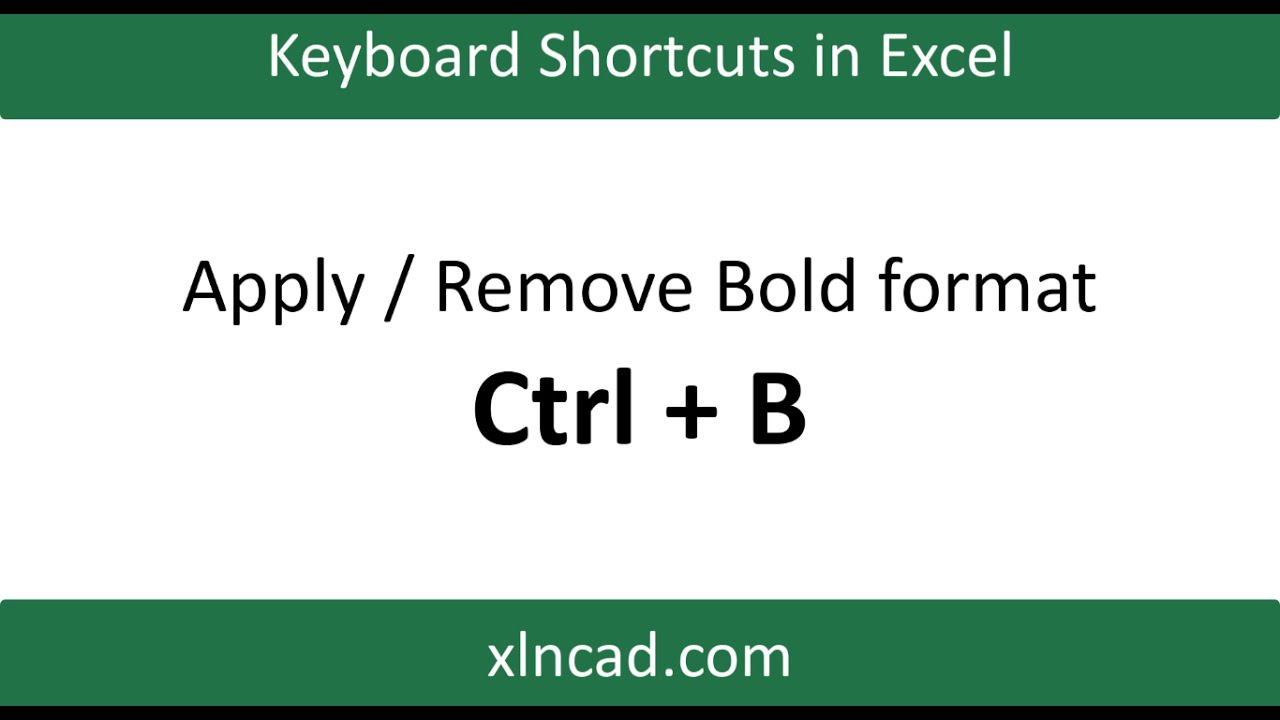 Keyboard Shortcuts in Excel

Apply / Remove Bold format

Ctrl + B

xlncad.com